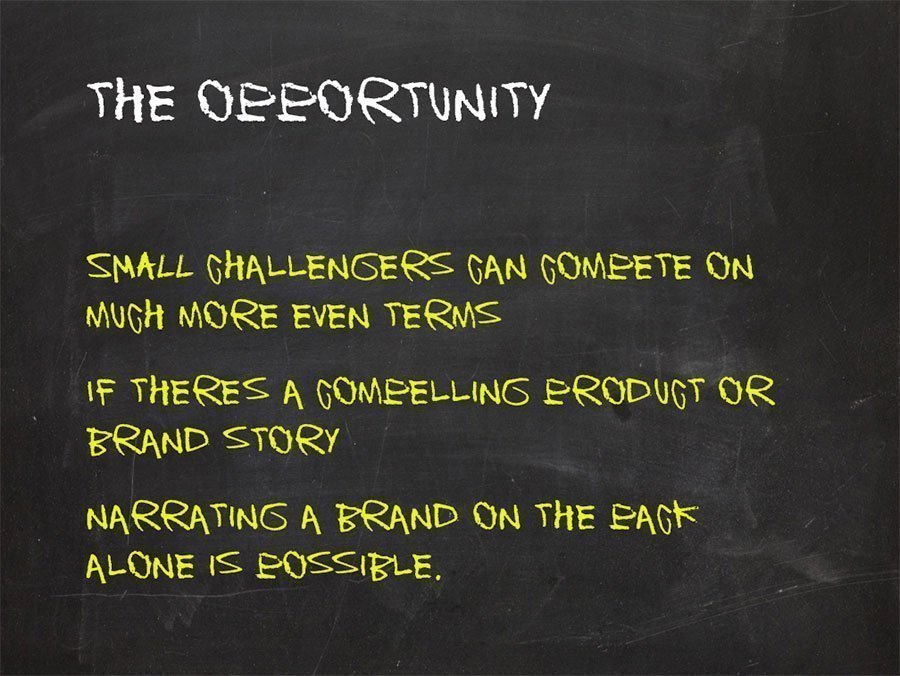 THE OPPORTUNITY

SMALL CHALLENGERS CAN COMPETE ON MUCH MORE EVEN TERMS

IF THERES A COMPELLING PRODUCT OR BRAND STORY

NARRATING A BRAND ON THE PACK ALONE IS POSSIBLE.